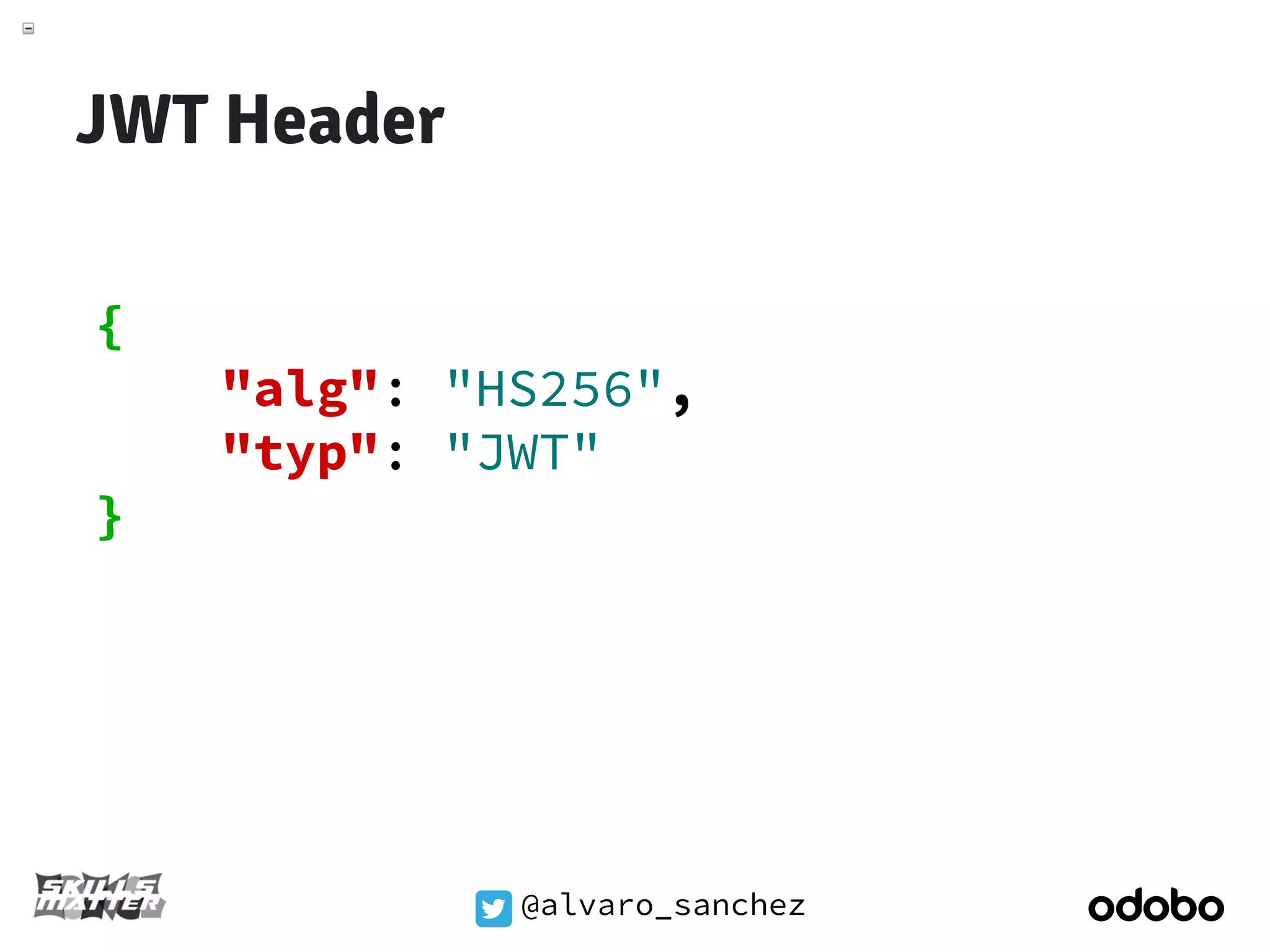 JWT Header

{
"alg": "HS256",
"typ": "JWT"
}

SKILLS MATTER

@alvaro_sanchez

odobo